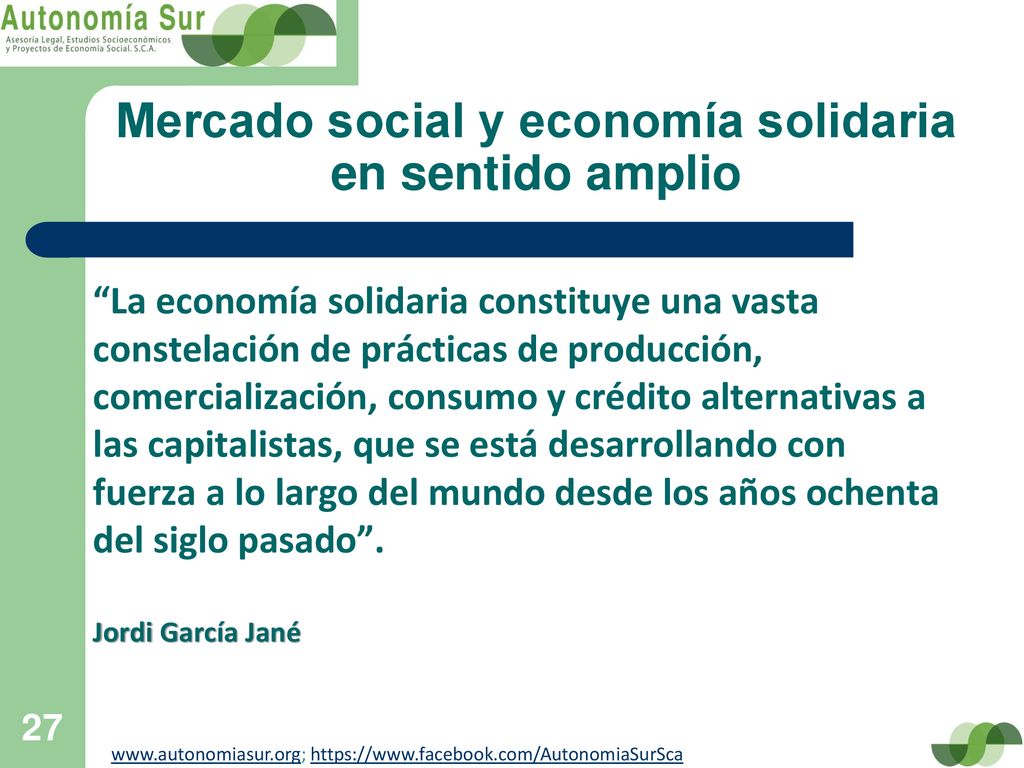 Autonomía Sur
Asesoría Legal, Estudios Socioeconómicos y Proyectos de Economía Social. S.C.A.

Mercado social y economía solidaria en sentido amplio

“La economía solidaria constituye una vasta constelación de prácticas de producción, comercialización, consumo y crédito alternativas a las capitalistas, que se está desarrollando con fuerza a lo largo del mundo desde los años ochenta del siglo pasado”.

Jordi García Jané

27

www.autonomiasur.org; https://www.facebook.com/AutonomiaSurSca